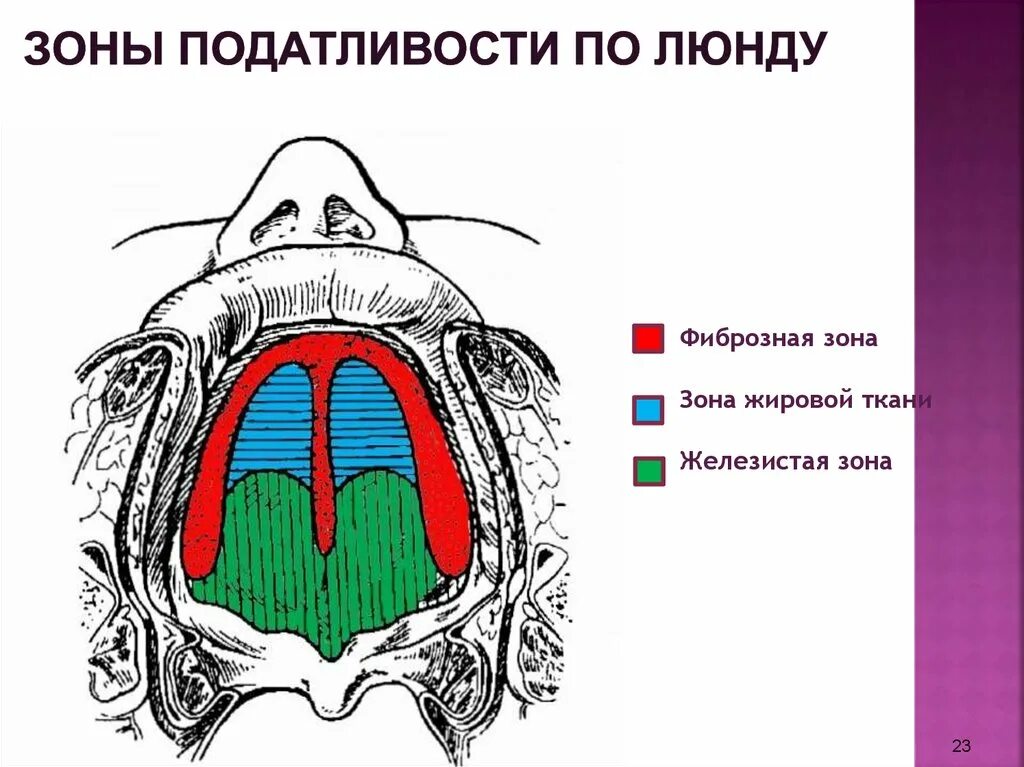 ЗОНЫ ПОДАТЛИВОСТИ ПО ЛЮНДУ

Фиброзная зона

Зона жировой ткани

Железистая зона

23